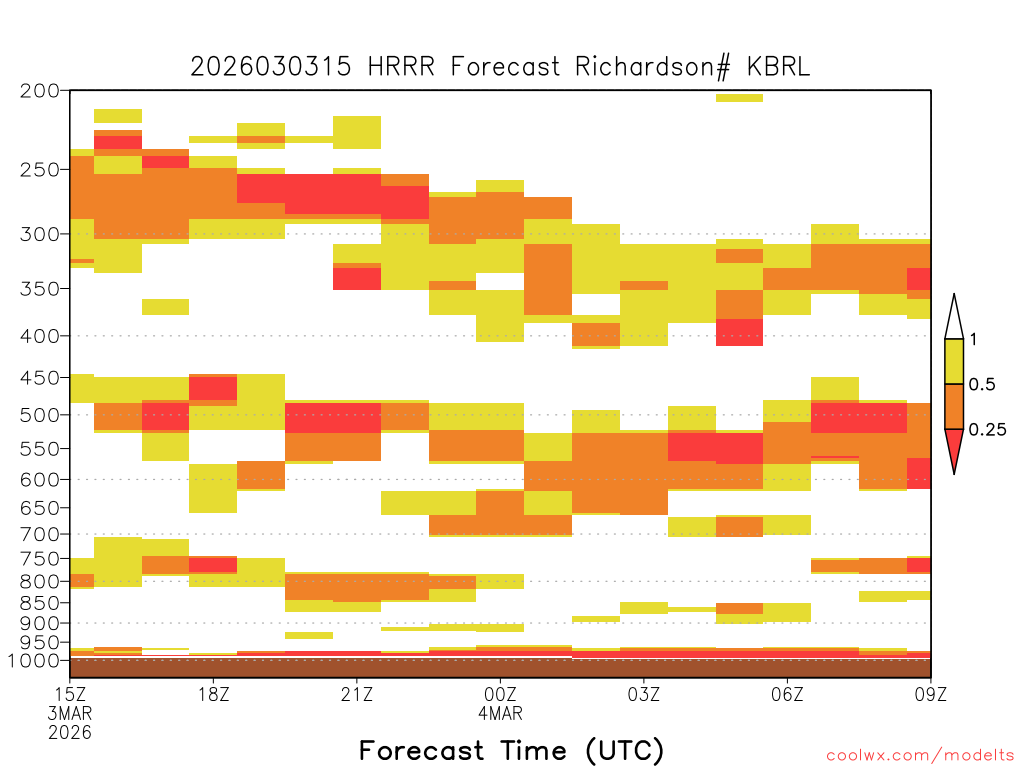 2026030315 HRRR Forecast Richardson# KBRL

200
250
300
350
400
450
500
550
600
650
700
750
800
850
900
950
1000

1
0.5
0.25

15Z
3MAR
2026
18Z
21Z
00Z
4MAR
03Z
06Z
09Z

Forecast Time (UTC)

coolwx.com/modelts